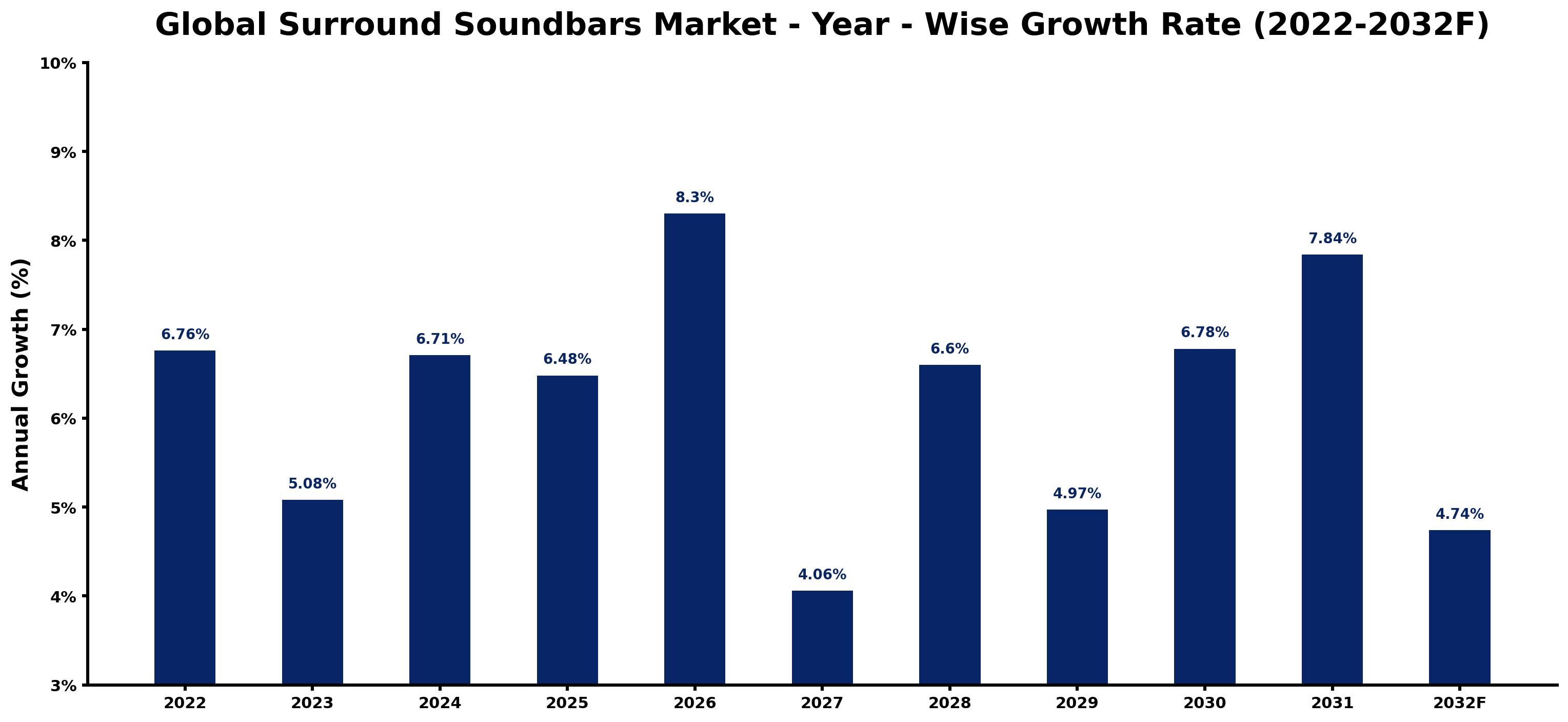 Global Surround Soundbars Market - Year - Wise Growth Rate (2022-2032F)

Annual Growth (%)

10%
9%
8%
7%
6%
5%
4%
3%

6.76%
5.08%
6.71%
6.48%
8.3%
4.06%
6.6%
4.97%
6.78%
7.84%
4.74%

2022
2023
2024
2025
2026
2027
2028
2029
2030
2031
2032F